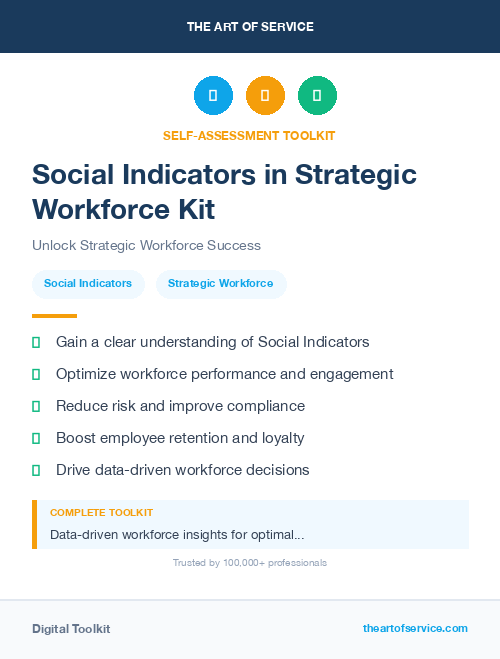 THE ART OF SERVICE

SELF-ASSESSMENT TOOLKIT

Social Indicators in Strategic Workforce Kit

Unlock Strategic Workforce Success

Social Indicators

Strategic Workforce

Gain a clear understanding of Social Indicators

Optimize workforce performance and engagement

Reduce risk and improve compliance

Boost employee retention and loyalty

Drive data-driven workforce decisions

COMPLETE TOOLKIT

Data-driven workforce insights for optimal...

Trusted by 100,000+ professionals

Digital Toolkit

theartofservice.com